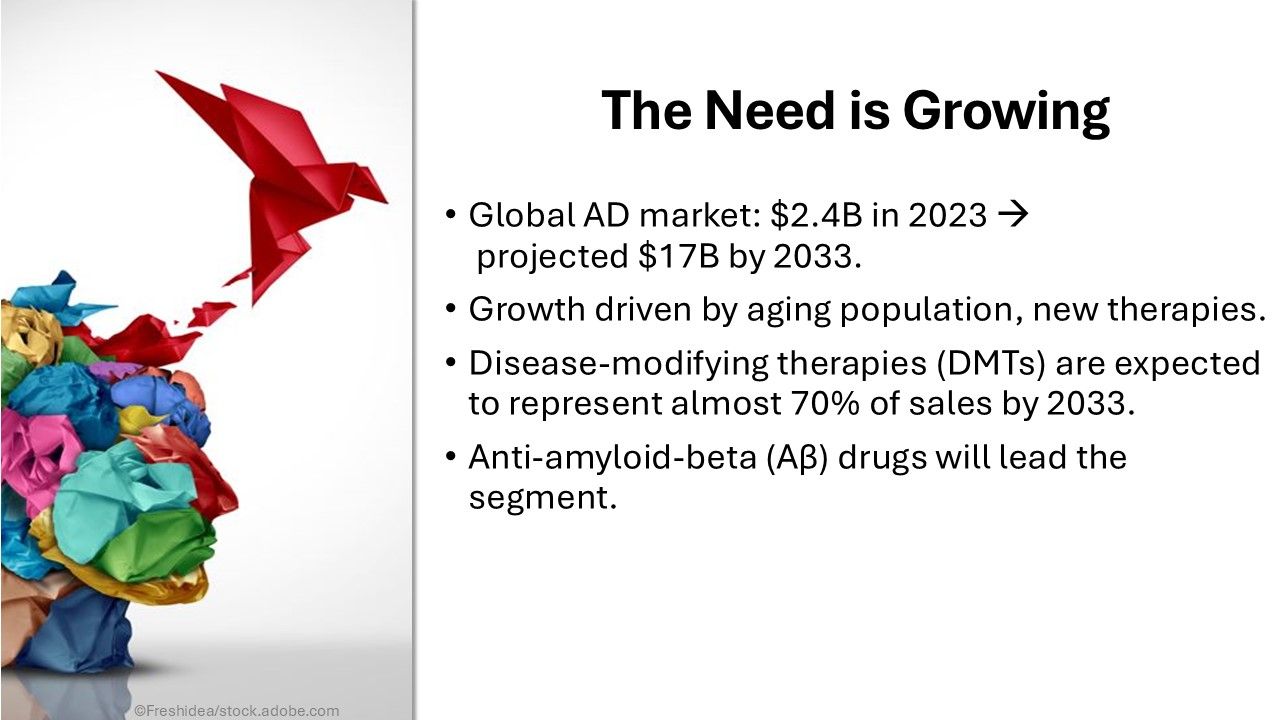 The Need is Growing

• Global AD market: \$2.4B in 2023 → projected \$17B by 2033.

• Growth driven by aging population, new therapies.

• Disease-modifying therapies (DMTs) are expected to represent almost 70% of sales by 2033.

• Anti-amyloid-beta (Aβ) drugs will lead the segment.

©Freshidea/stock.adobe.com